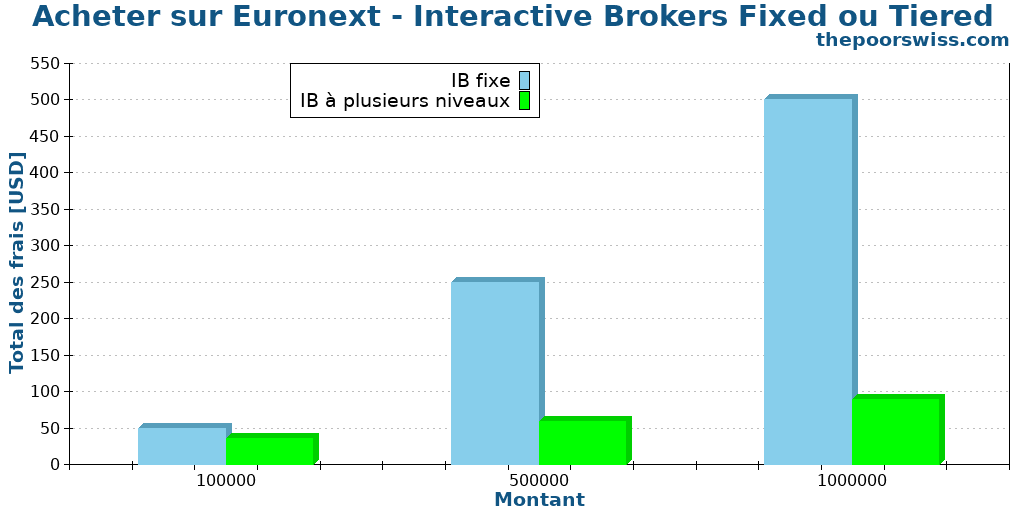 Acheter sur Euronext - Interactive Brokers Fixed ou Tiered
thepoorswiss.com

IB fixe
IB à plusieurs niveaux

Total des frais [USD]

550
500
450
400
350
300
250
200
150
100
50
0

100000
500000
1000000

Montant